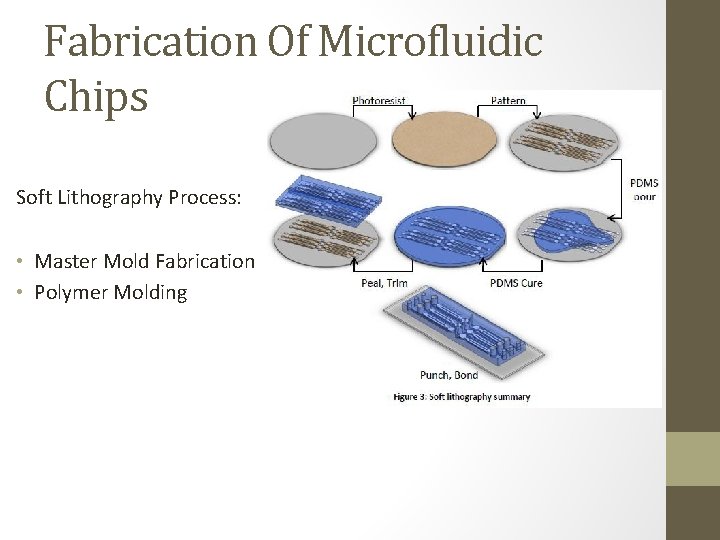 Fabrication Of Microfluidic Chips

Soft Lithography Process:

• Master Mold Fabrication
• Polymer Molding

Photoresist

Pattern

PDMS pour

Peal, Trim

PDMS Cure

Punch, Bond

Figure 3: Soft lithography summary